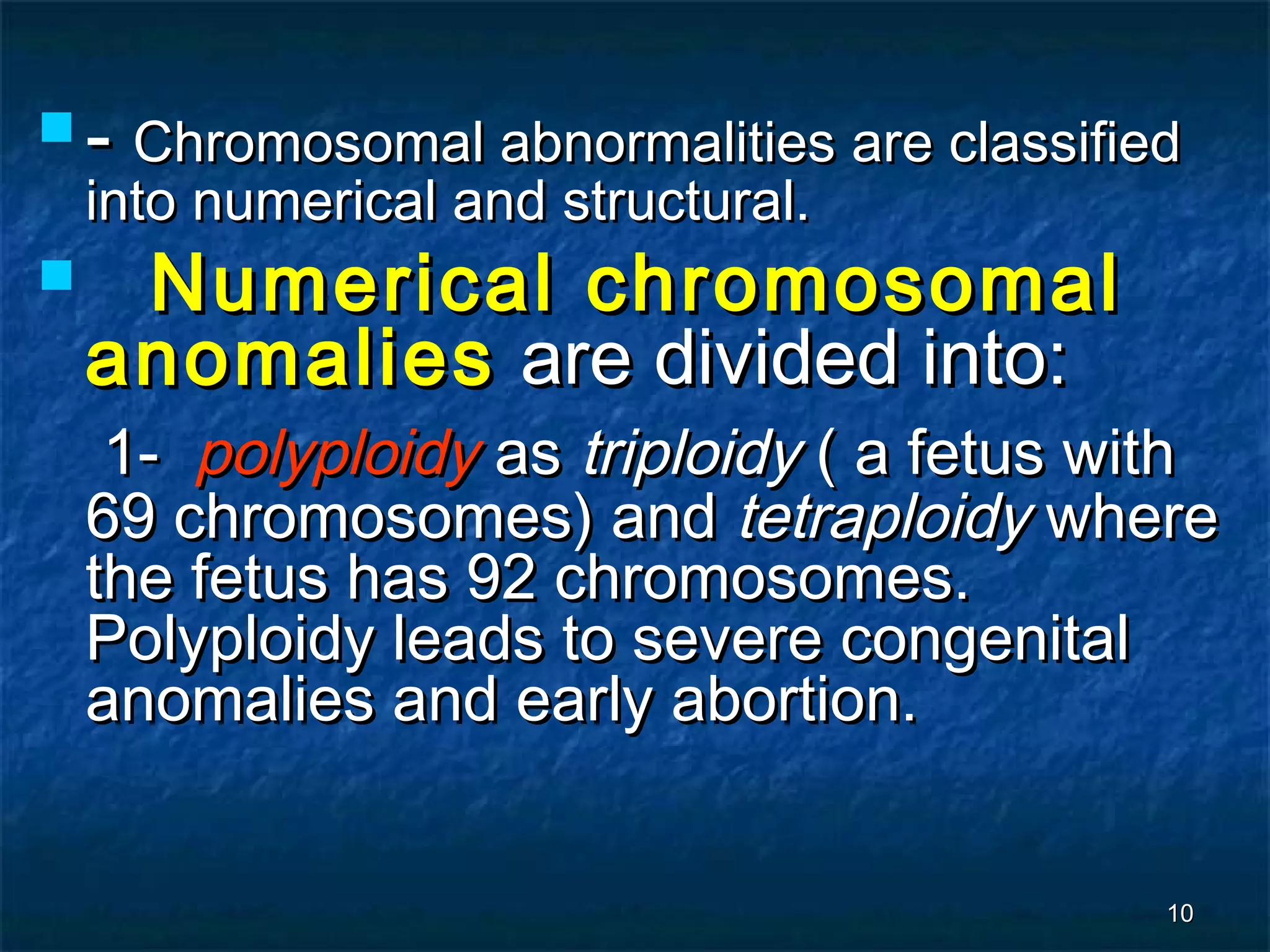 - Chromosomal abnormalities are classified into numerical and structural.

Numerical chromosomal anomalies are divided into:

1- polyploidy as triploidy ( a fetus with 69 chromosomes) and tetraploidy where the fetus has 92 chromosomes. Polyploidy leads to severe congenital anomalies and early abortion.

10